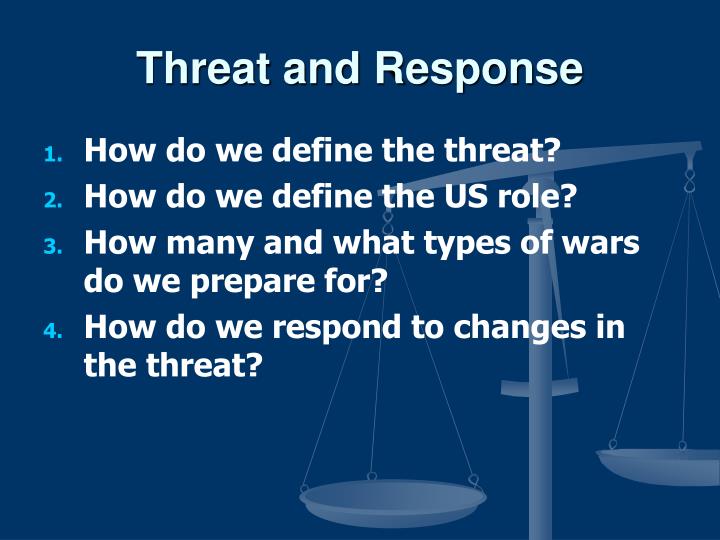 Threat and Response

1. How do we define the threat?
2. How do we define the US role?
3. How many and what types of wars do we prepare for?
4. How do we respond to changes in the threat?